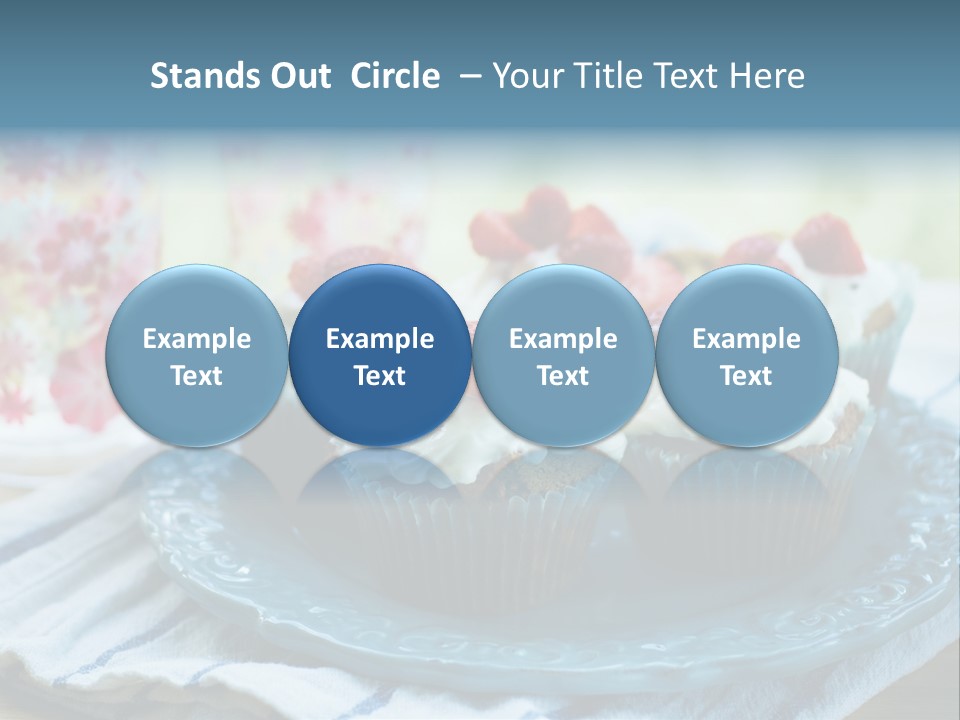 Stands Out Circle – Your Title Text Here

Example Text

Example Text

Example Text

Example Text